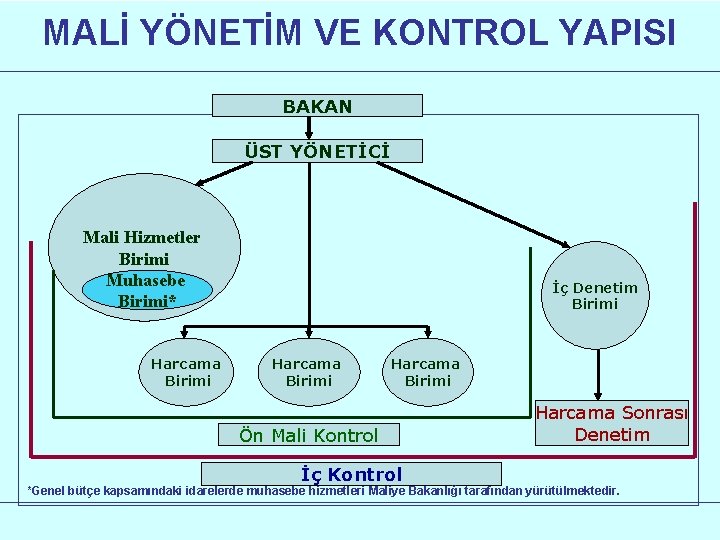 MALİ YÖNETİM VE KONTROL YAPISI

BAKAN

ÜST YÖNETİCİ

Mali Hizmetler Birimi

Muhasebe Birimi*

İç Denetim Birimi

Harcama Birimi

Harcama Birimi

Harcama Birimi

Harcama Sonrası Denetim

Ön Mali Kontrol

İç Kontrol

*Genel bütçe kapsamındaki idarelerde muhasebe hizmetleri Maliye Bakanlığı tarafından yürütülmektedir.